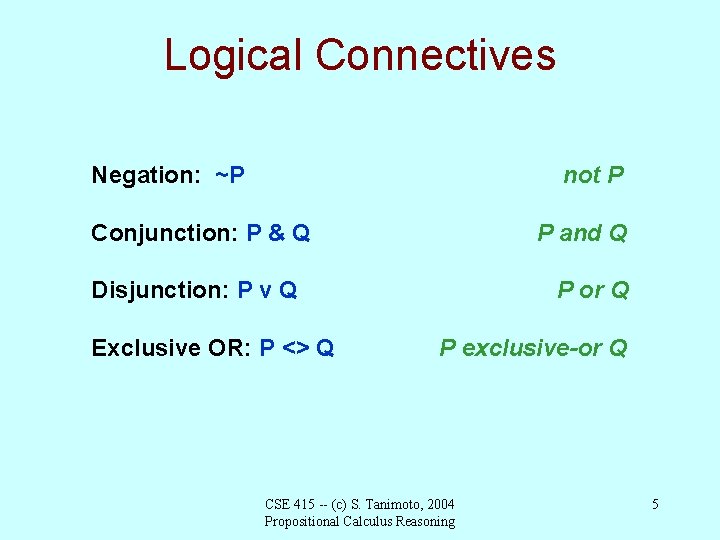 Logical Connectives

Negation: ~P not P

Conjunction: P & Q P and Q

Disjunction: P v Q P or Q

Exclusive OR: P <> Q P exclusive-or Q

CSE 415 -- (c) S. Tanimoto, 2004
Propositional Calculus Reasoning

5